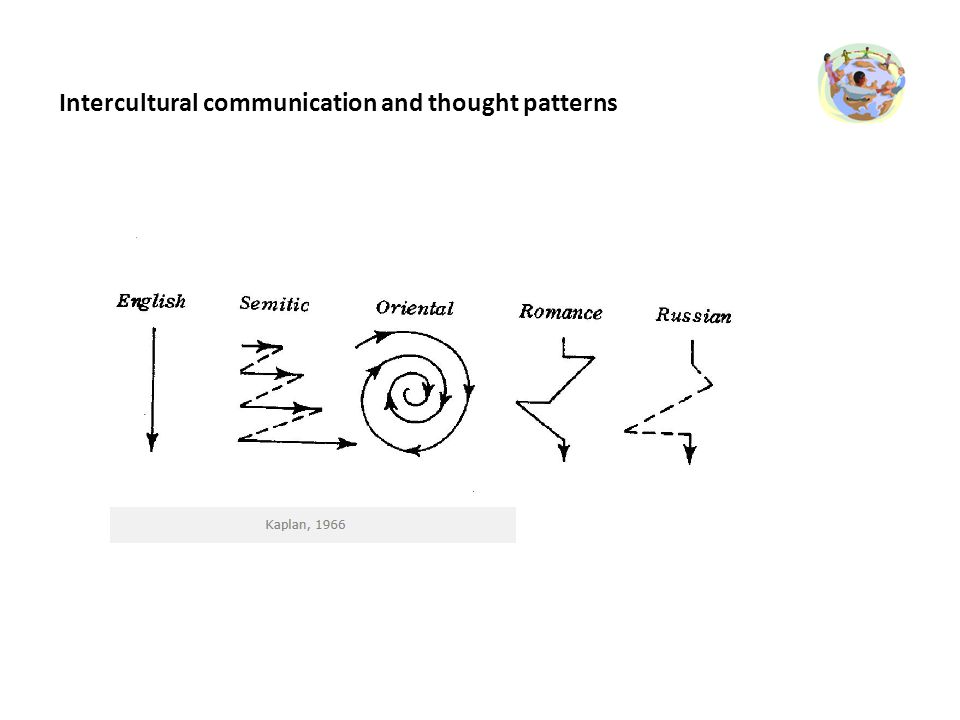 Intercultural communication and thought patterns

English

Semitic

Oriental

Romance

Russian

Kaplan, 1966